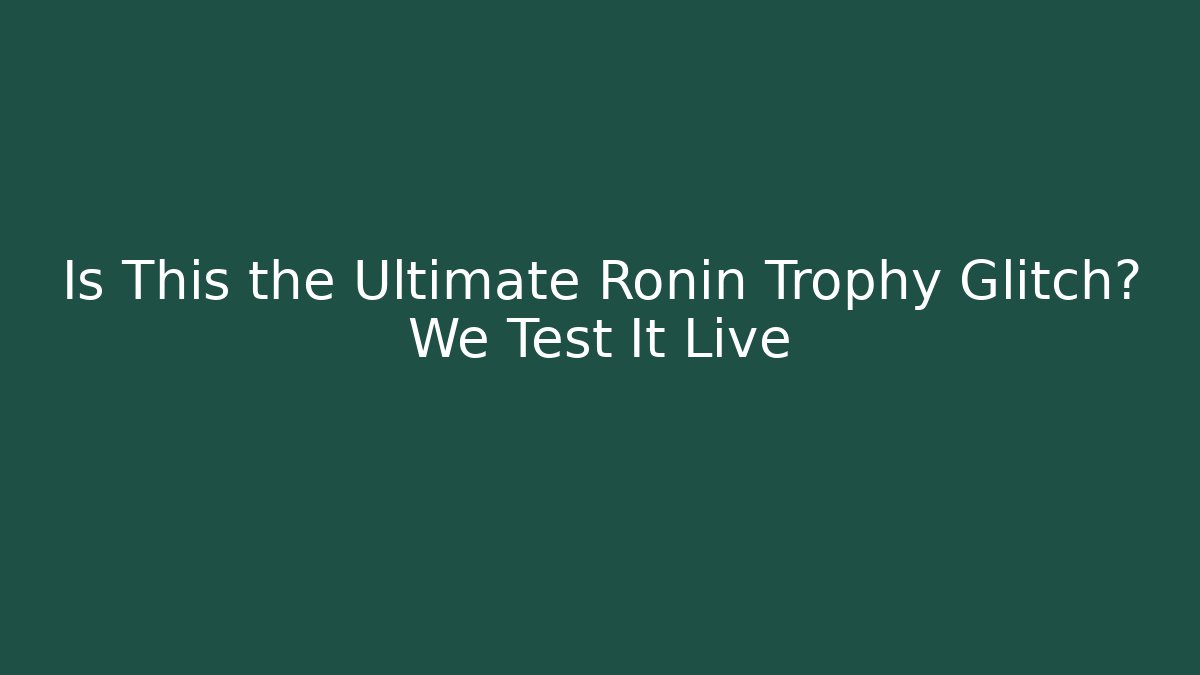 Is This the Ultimate Ronin Trophy Glitch? We Test It Live